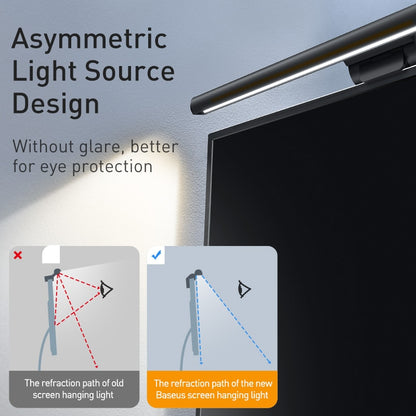 Asymmetric Light Source Design

Without glare, better for eye protection

The refraction path of old screen hanging light

The refraction path of the new Baseus screen hanging light